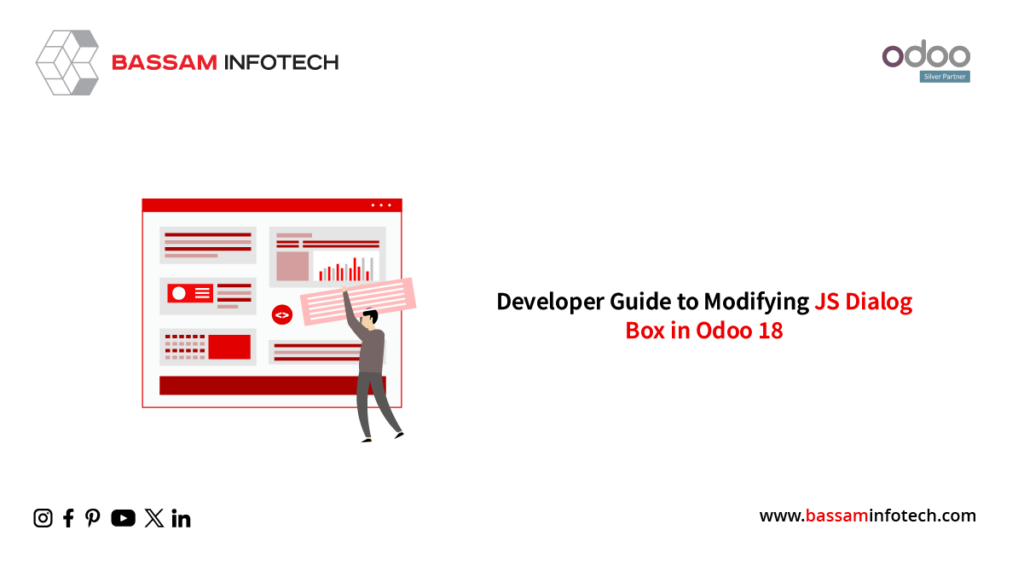 BASSAM INFOTECH

odoo
Silver Partner

<>

Developer Guide to Modifying JS Dialog Box in Odoo 18

www.bassaminfotech.com